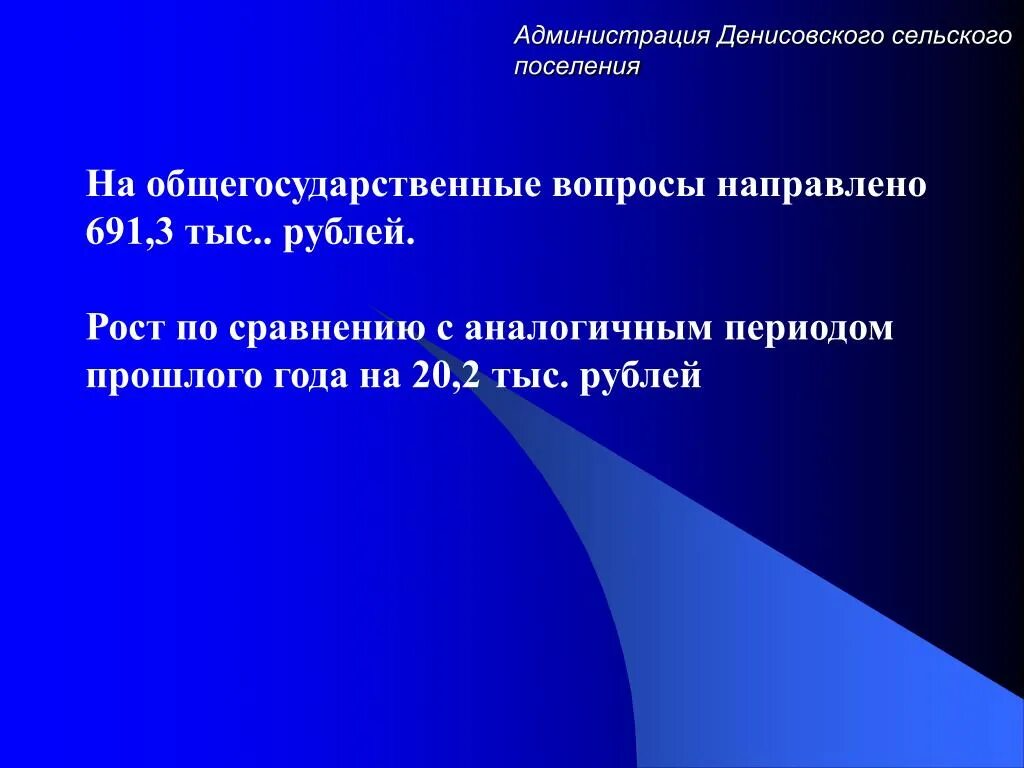 Администрация Денисовского сельского поселения

На общегосударственные вопросы направлено 691,3 тыс.. рублей.

Рост по сравнению с аналогичным периодом прошлого года на 20,2 тыс. рублей